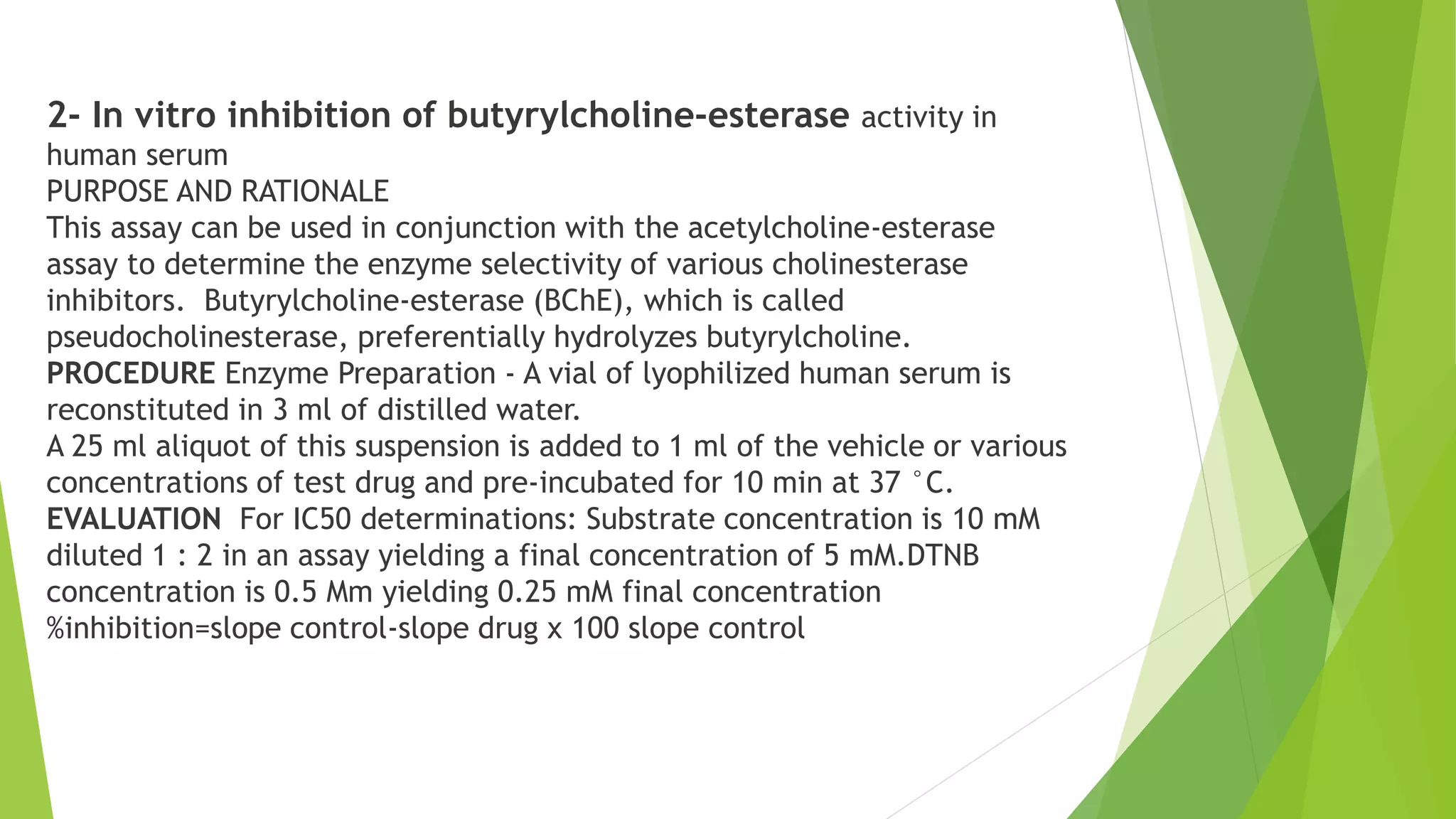 2- In vitro inhibition of butyrylcholine-esterase activity in human serum
PURPOSE AND RATIONALE
This assay can be used in conjunction with the acetylcholine-esterase assay to determine the enzyme selectivity of various cholinesterase inhibitors. Butyrylcholine-esterase (BChE), which is called pseudocholinesterase, preferentially hydrolyzes butyrylcholine.
PROCEDURE Enzyme Preparation - A vial of lyophilized human serum is reconstituted in 3 ml of distilled water.
A 25 ml aliquot of this suspension is added to 1 ml of the vehicle or various concentrations of test drug and pre-incubated for 10 min at 37 °C.
EVALUATION For IC50 determinations: Substrate concentration is 10 mM diluted 1 : 2 in an assay yielding a final concentration of 5 mM.DTNB concentration is 0.5 Mm yielding 0.25 mM final concentration
%inhibition=slope control-slope drug x 100 slope control